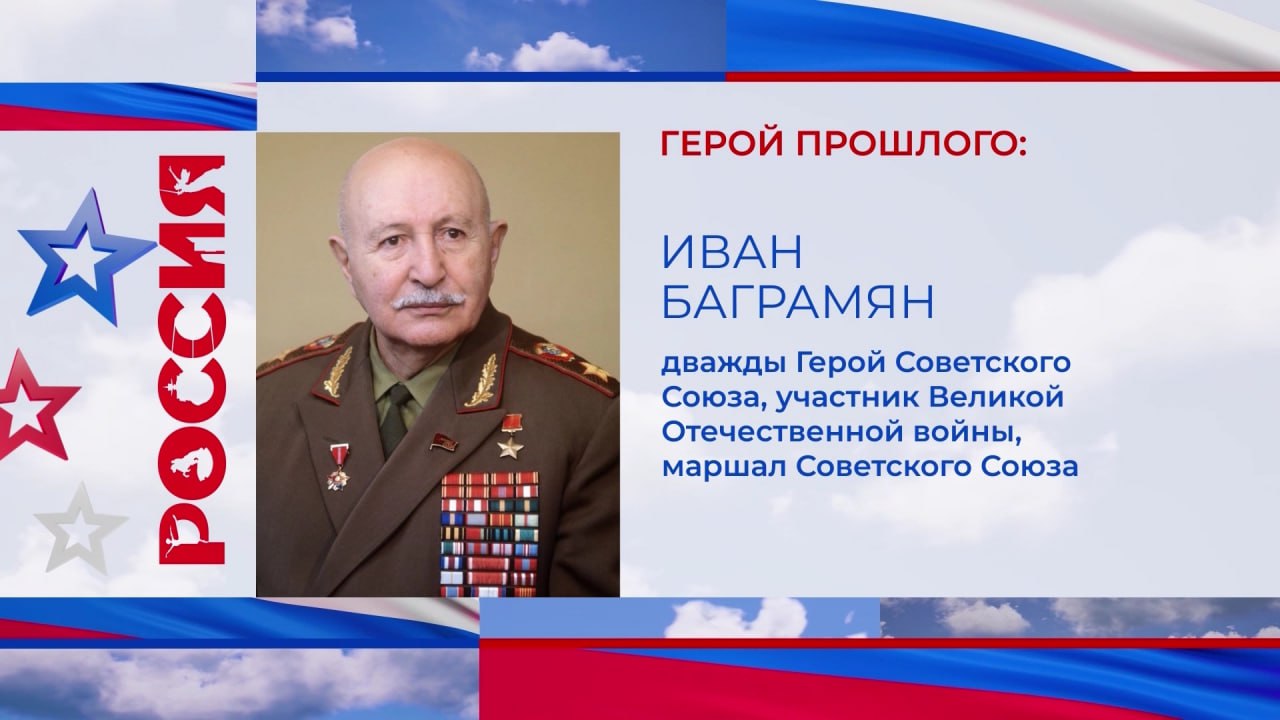 РОССИЯ

ГЕРОЙ ПРОШЛОГО:

ИВАН БАГРАМЯН

дважды Герой Советского Союза, участник Великой Отечественной войны, маршал Советского Союза